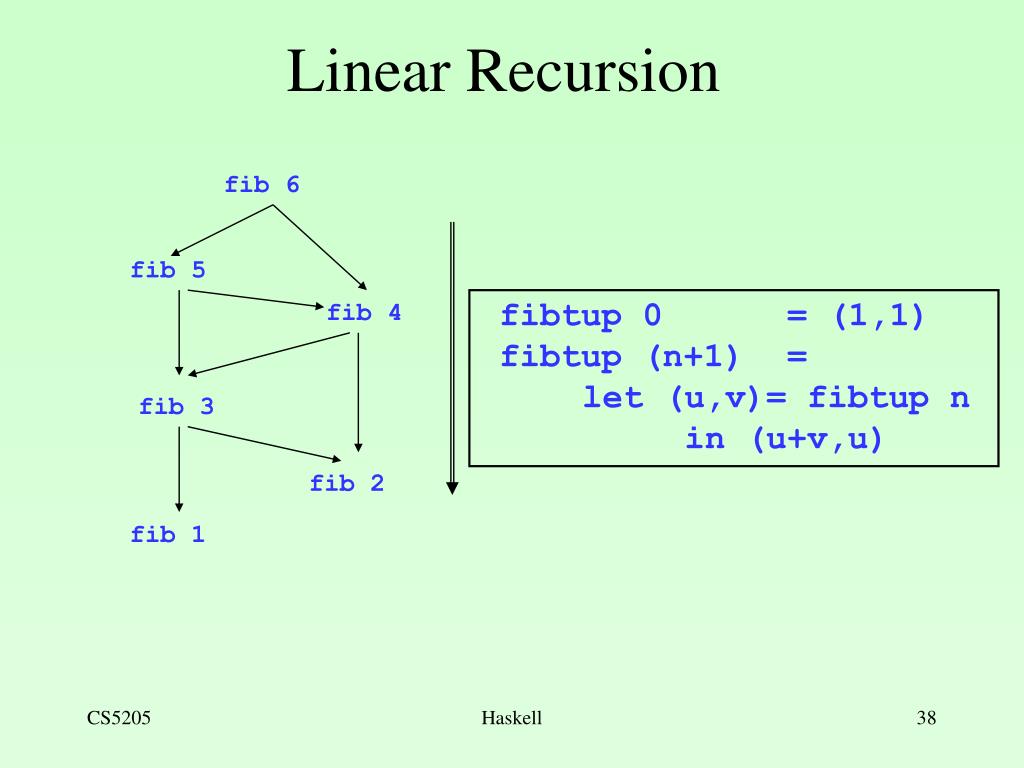 Linear Recursion

fib 6

fib 5

fib 4

fib 3

fib 2

fib 1

fibtup 0 = (1,1)
fibtup (n+1) =
let (u,v)= fibtup n
in (u+v,u)

CS5205

Haskell

38